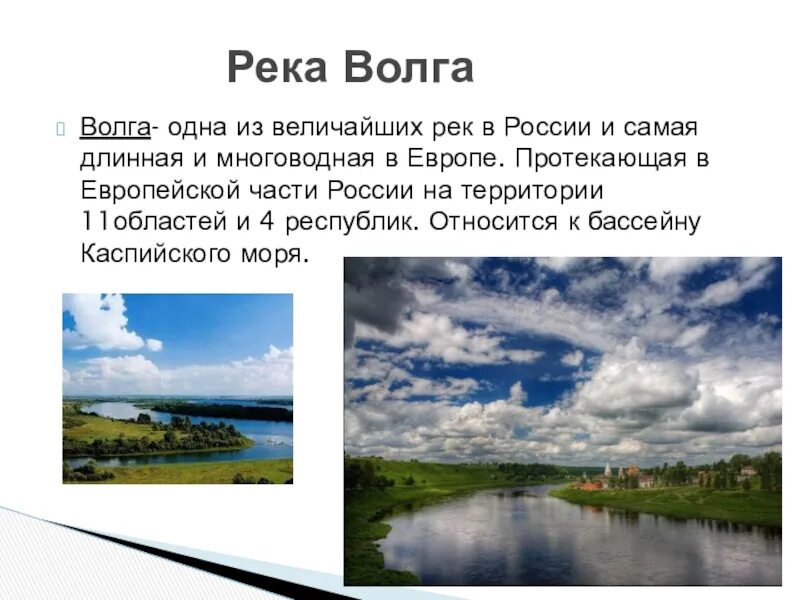 Река Волга

Волга- одна из величайших рек в России и самая длинная и многоводная в Европе. Протекающая в Европейской части России на территории 11областей и 4 республик. Относится к бассейну Каспийского моря.